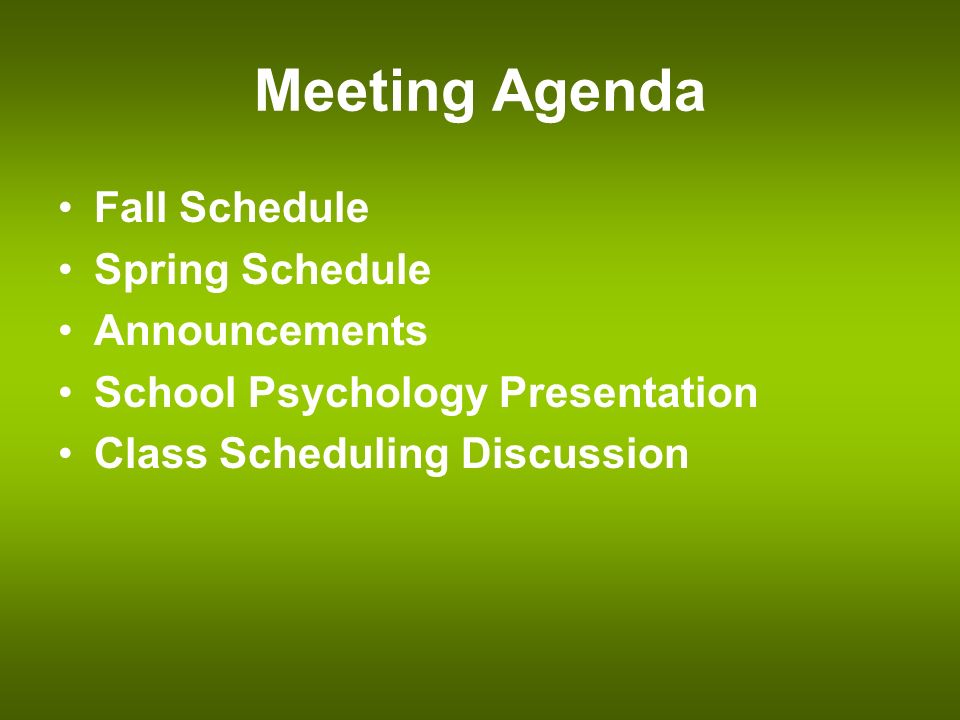 Meeting Agenda

• Fall Schedule
• Spring Schedule
• Announcements
• School Psychology Presentation
• Class Scheduling Discussion